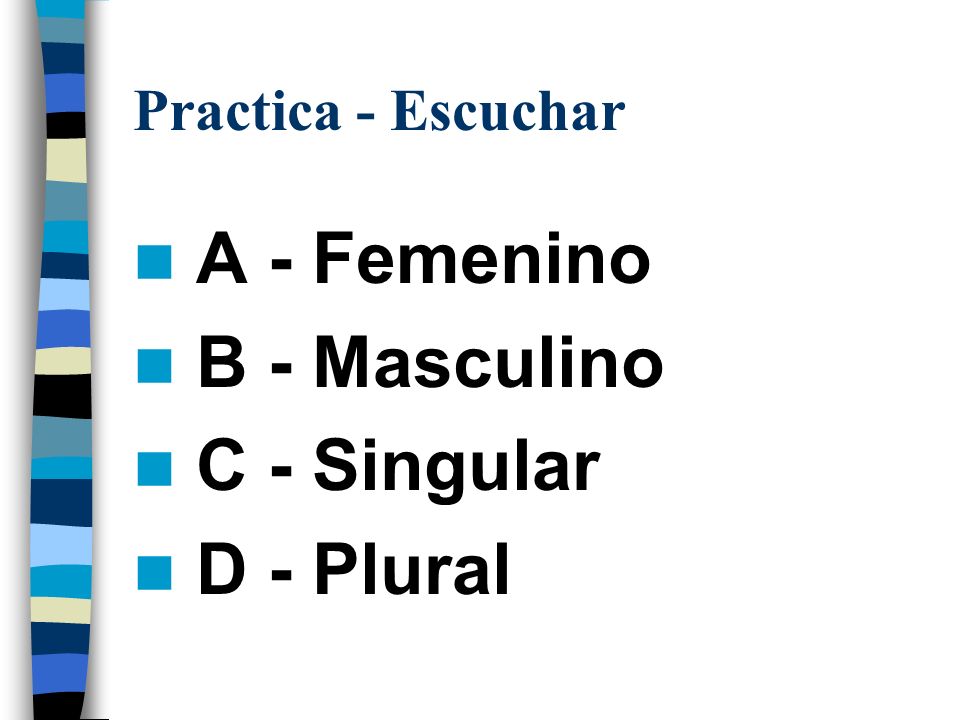 Practica - Escuchar

A - Femenino
B - Masculino
C - Singular
D - Plural